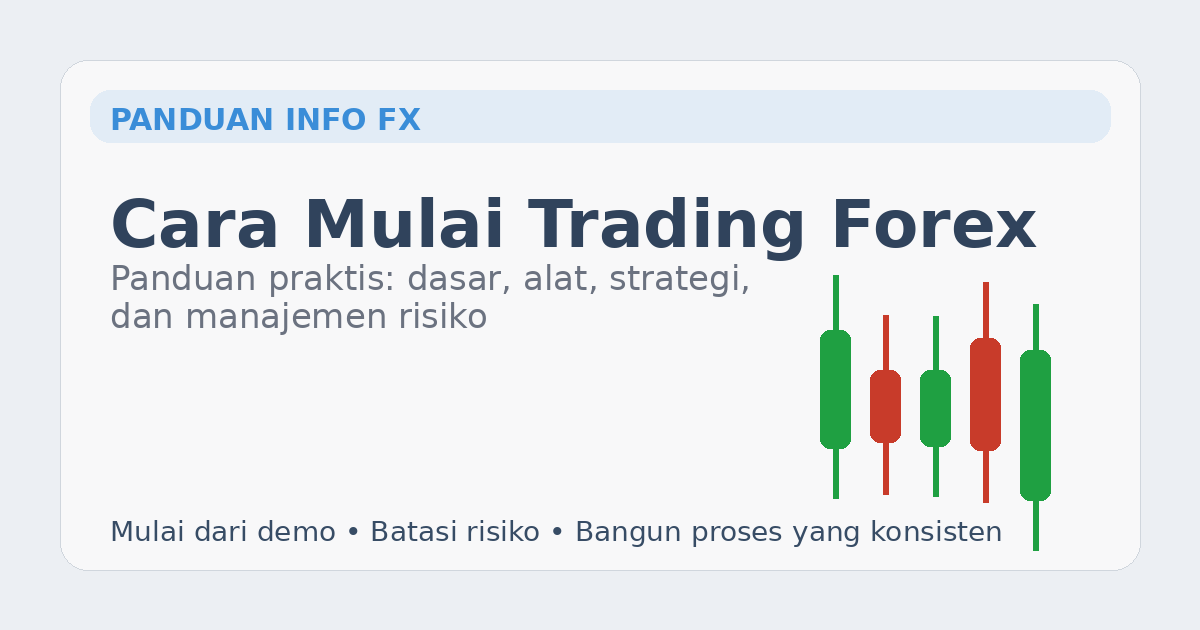 PANDUAN INFO FX

Cara Mulai Trading Forex

Panduan praktis: dasar, alat, strategi, dan manajemen risiko

Mulai dari demo • Batasi risiko • Bangun proses yang konsisten